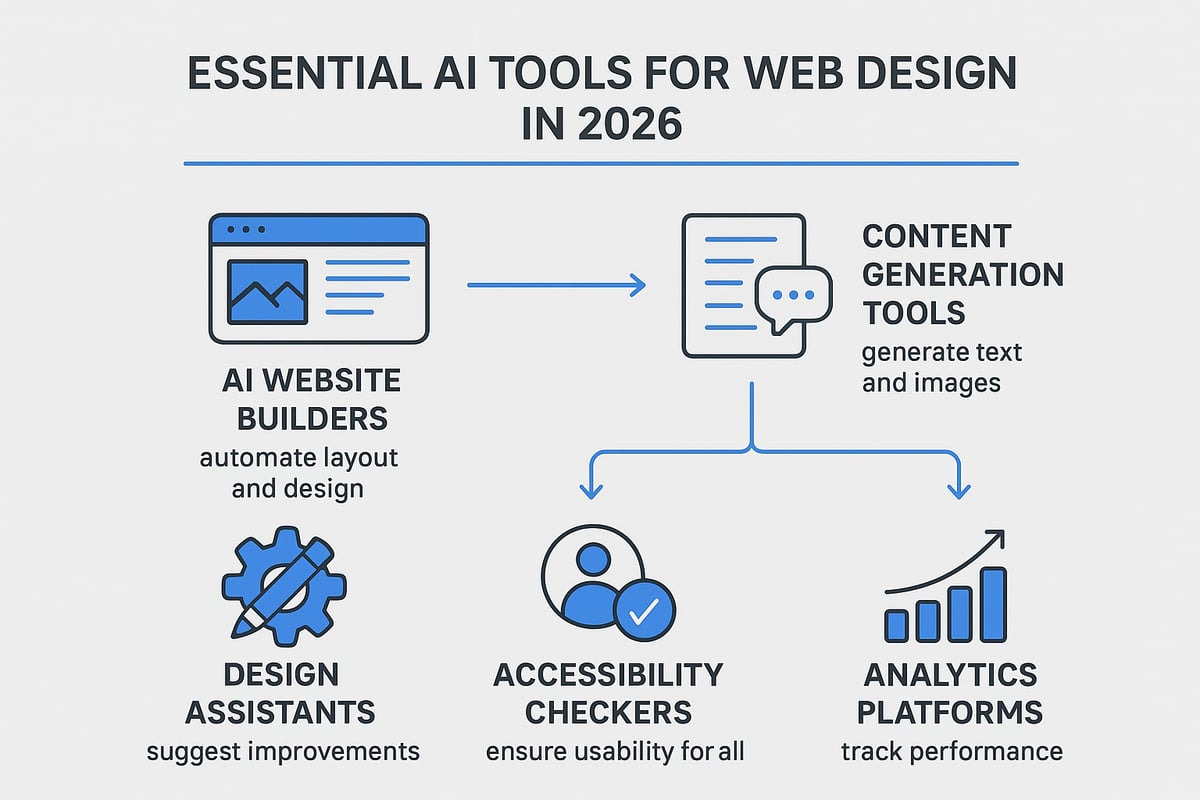 ESSENTIAL AI TOOLS FOR WEB DESIGN IN 2026

AI WEBSITE BUILDERS
automate layout and design

CONTENT GENERATION TOOLS
generate text and images

DESIGN ASSISTANTS
suggest improvements

ACCESSIBILITY CHECKERS
ensure usability for all

ANALYTICS PLATFORMS
track performance